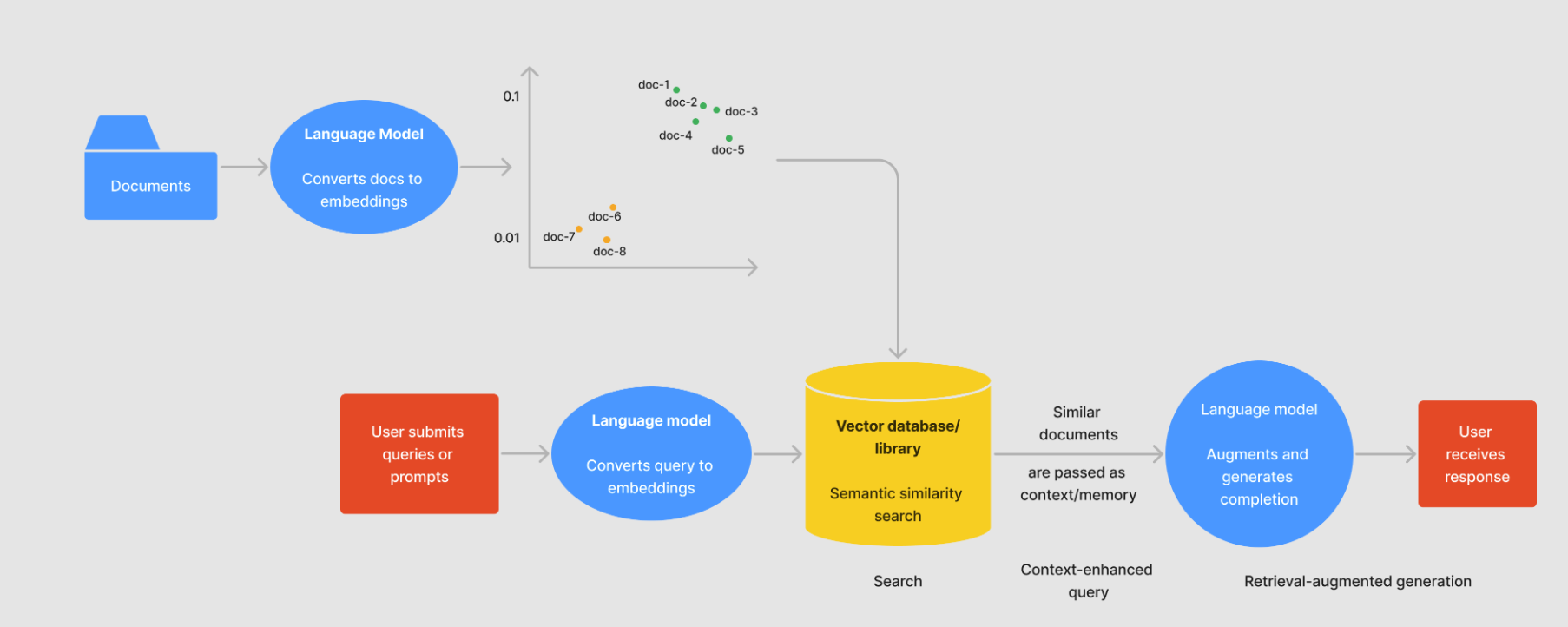 Documents

Language Model

Converts docs to embeddings

0.1

0.01

doc-1
doc-2
doc-3
doc-4
doc-5
doc-6
doc-7
doc-8

User submits queries or prompts

Language model

Converts query to embeddings

Vector database/ library

Semantic similarity search

Similar documents

are passed as context/memory

Language model

Augments and generates completion

User receives response

Search

Context-enhanced query

Retrieval-augmented generation